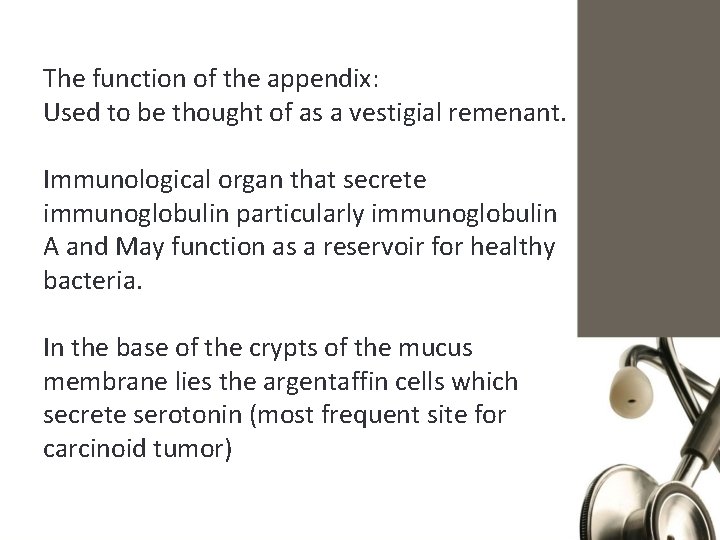 The function of the appendix:
Used to be thought of as a vestigial remenant.

Immunological organ that secrete immunoglobulin particularly immunoglobulin A and May function as a reservoir for healthy bacteria.

In the base of the crypts of the mucus membrane lies the argentaffin cells which secrete serotonin (most frequent site for carcinoid tumor)